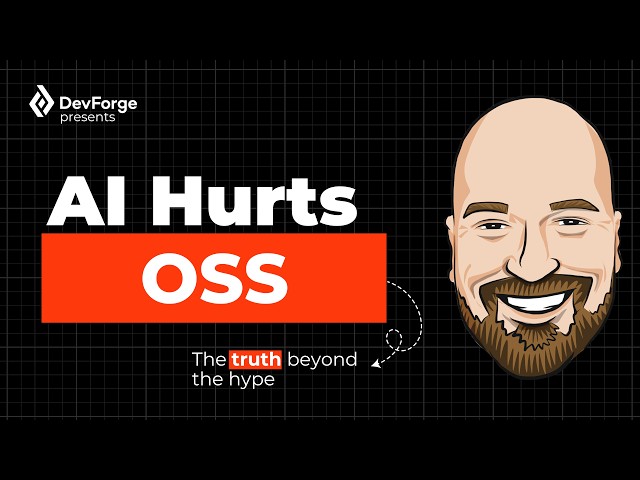 DevForge
presents

AI Hurts
OSS

The truth beyond the hype